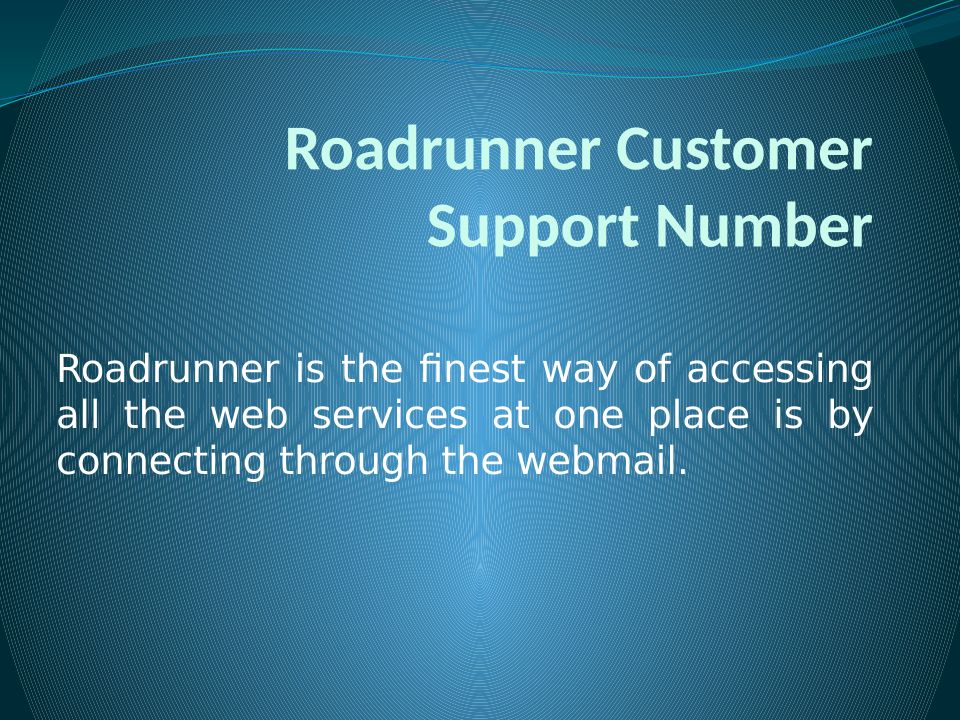 Roadrunner Customer Support Number

Roadrunner is the finest way of accessing all the web services at one place is by connecting through the webmail.